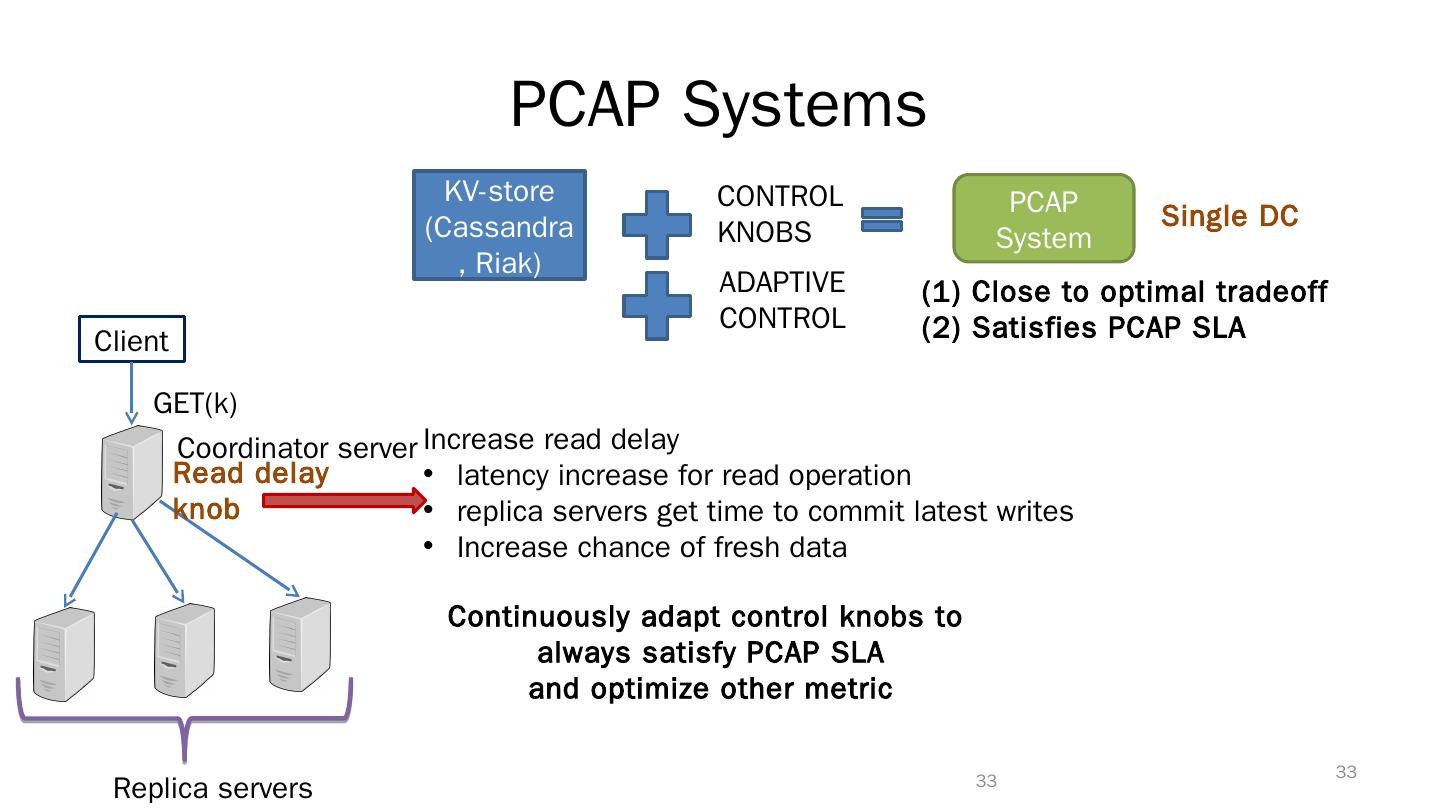 PCAP Systems

KV-store (Cassandra, Riak)

CONTROL KNOBS

ADAPTIVE CONTROL

PCAP System

Single DC

(1) Close to optimal tradeoff
(2) Satisfies PCAP SLA

Client

GET(k)

Coordinator server

Read delay knob

Increase read delay
• latency increase for read operation
• replica servers get time to commit latest writes
• Increase chance of fresh data

Continuously adapt control knobs to always satisfy PCAP SLA and optimize other metric

Replica servers

33

33